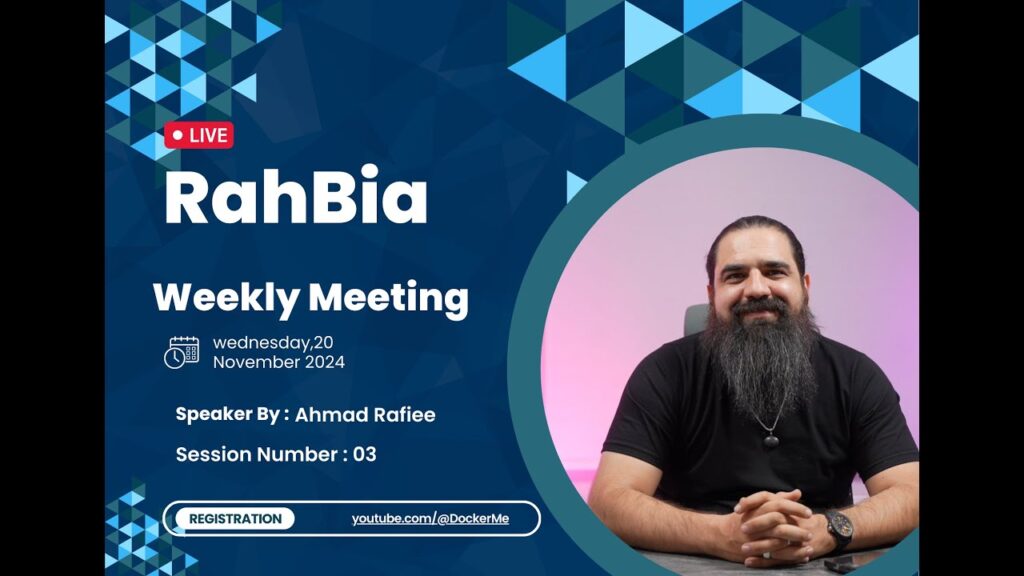 LIVE

RahBia

Weekly Meeting

wednesday,20
November 2024

Speaker By : Ahmad Rafiee

Session Number : 03

REGISTRATION

youtube.com/@DockerMe